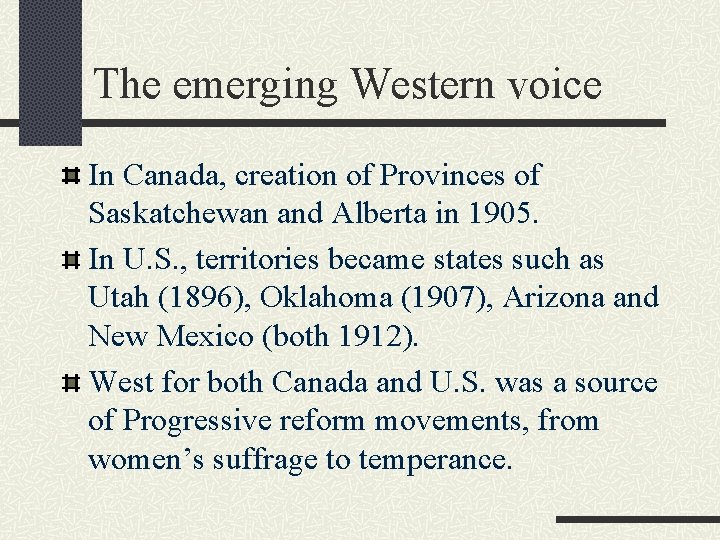 The emerging Western voice

In Canada, creation of Provinces of Saskatchewan and Alberta in 1905.

In U.S., territories became states such as Utah (1896), Oklahoma (1907), Arizona and New Mexico (both 1912).

West for both Canada and U.S. was a source of Progressive reform movements, from women’s suffrage to temperance.